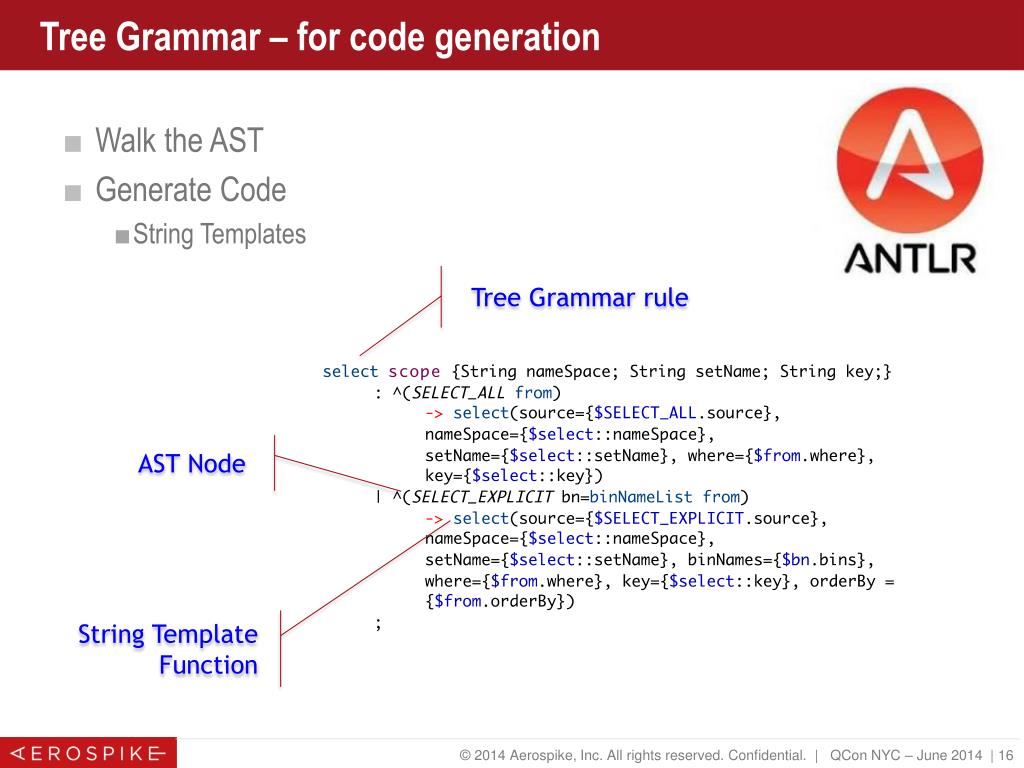 Tree Grammar – for code generation

■ Walk the AST

■ Generate Code

■ String Templates

ANTLR

Tree Grammar rule

AST Node

String Template Function

select scope {String nameSpace; String setName; String key;}
 : ^(SELECT_ALL from)
 -> select(source={$SELECT_ALL.source},
 nameSpace={$select::nameSpace},
 setName={$select::setName}, where={$from.where},
 key={$select::key})
 | ^(SELECT_EXPLICIT bn=binNameList from)
 -> select(source={$SELECT_EXPLICIT.source},
 nameSpace={$select::nameSpace},
 setName={$select::setName}, binNames={$bn.bins},
 where={$from.where}, key={$select::key}, orderBy =
 {$from.orderBy})
 ;

AEROSPIKE

© 2014 Aerospike, Inc. All rights reserved. Confidential. | QCon NYC – June 2014 | 16